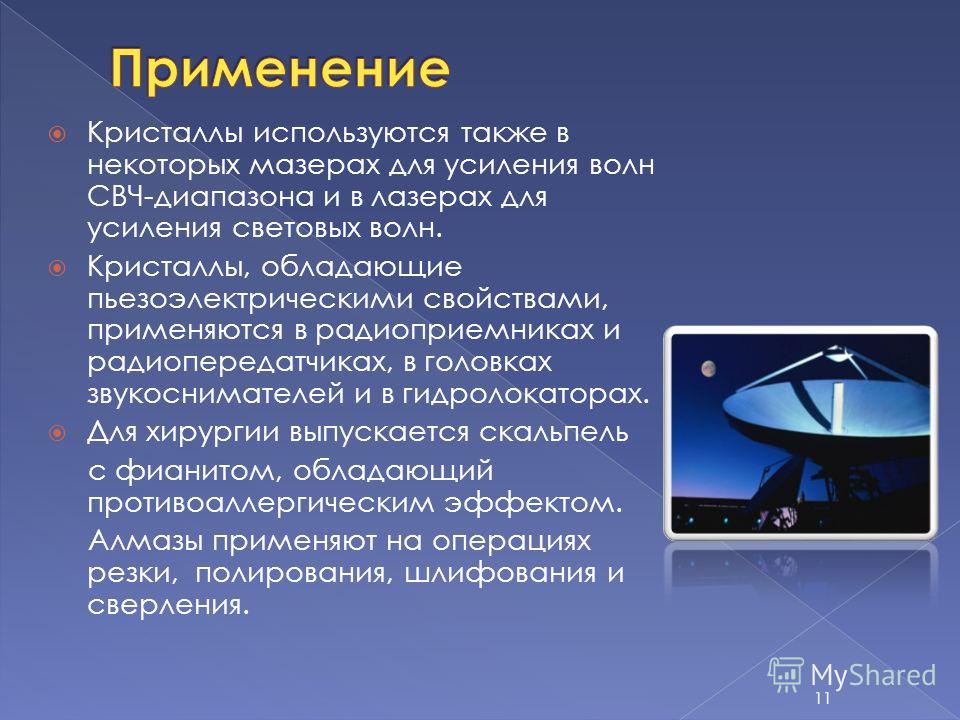 Применение

Кристаллы используются также в некоторых мазерах для усиления волн СВЧ-диапазона и в лазерах для усиления световых волн.

Кристаллы, обладающие пьезоэлектрическими свойствами, применяются в радиоприемниках и радиопередатчиках, в головках звукоснимателей и в гидролокаторах.

Для хирургии выпускается скальпель с фианитом, обладающий противоаллергическим эффектом.

Алмазы применяют на операциях резки, полирования, шлифования и сверления.

MyShared

11